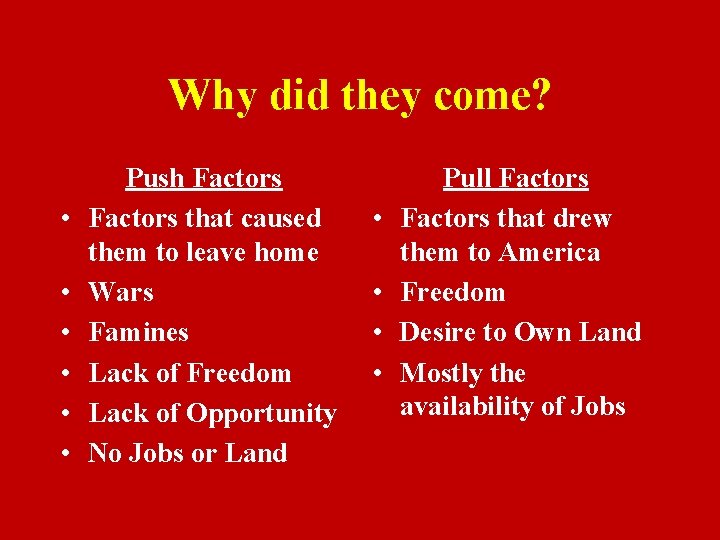 Why did they come?

Push Factors

• Factors that caused them to leave home
• Wars
• Famines
• Lack of Freedom
• Lack of Opportunity
• No Jobs or Land

Pull Factors

• Factors that drew them to America
• Freedom
• Desire to Own Land
• Mostly the availability of Jobs